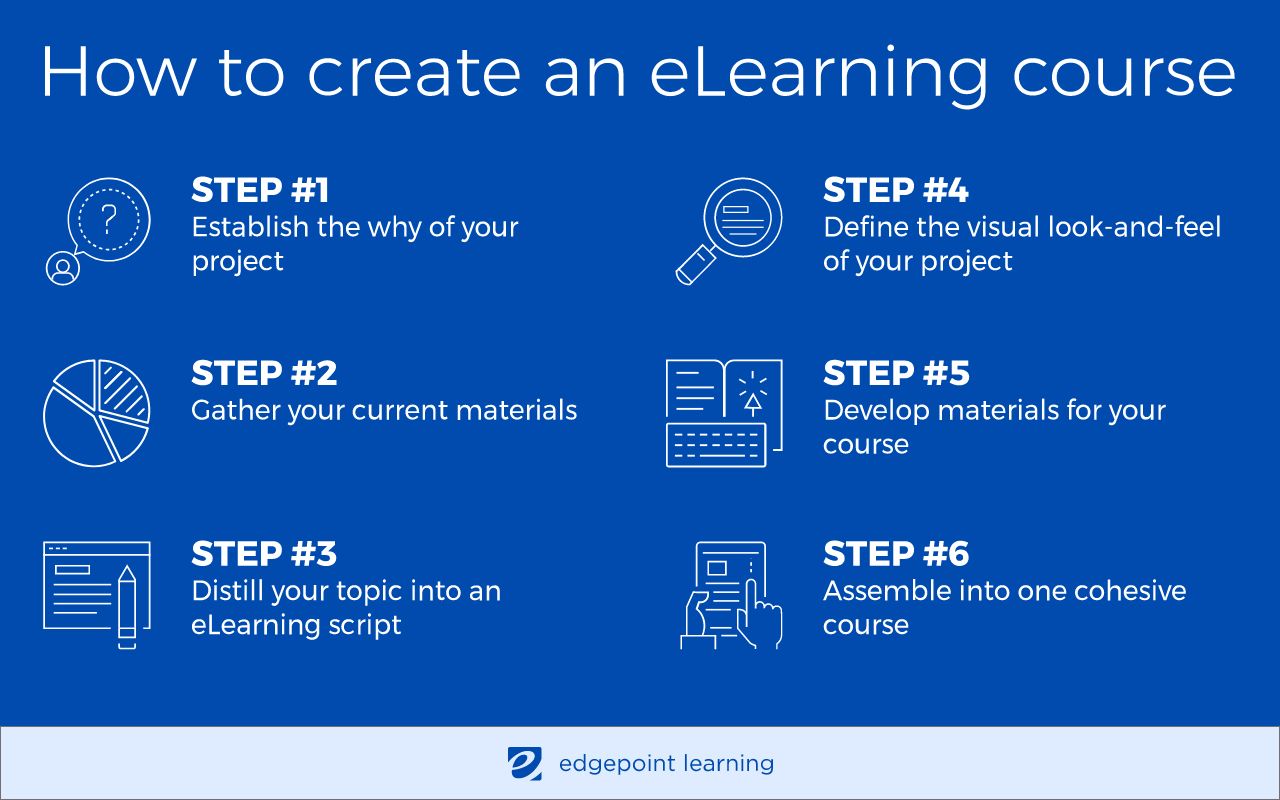 How to create an eLearning course

STEP #1
Establish the why of your project

STEP #2
Gather your current materials

STEP #3
Distill your topic into an eLearning script

STEP #4
Define the visual look-and-feel of your project

STEP #5
Develop materials for your course

STEP #6
Assemble into one cohesive course

edgepoint learning